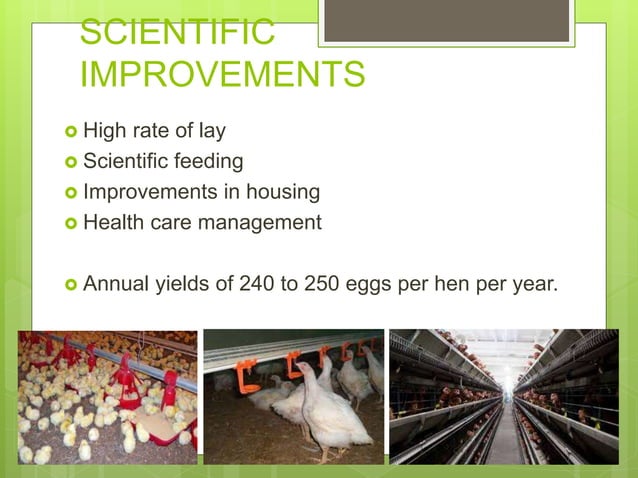 SCIENTIFIC IMPROVEMENTS

High rate of lay
Scientific feeding
Improvements in housing
Health care management

Annual yields of 240 to 250 eggs per hen per year.